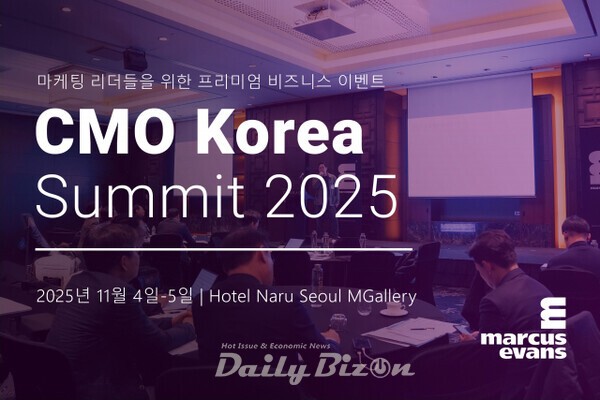 마케팅 리더들을 위한 프리미엄 비즈니스 이벤트

CMO Korea Summit 2025

2025년 11월 4일-5일 | Hotel Naru Seoul MGallery

Hot Issue & Economic News
Daily Bizon

marcus evans